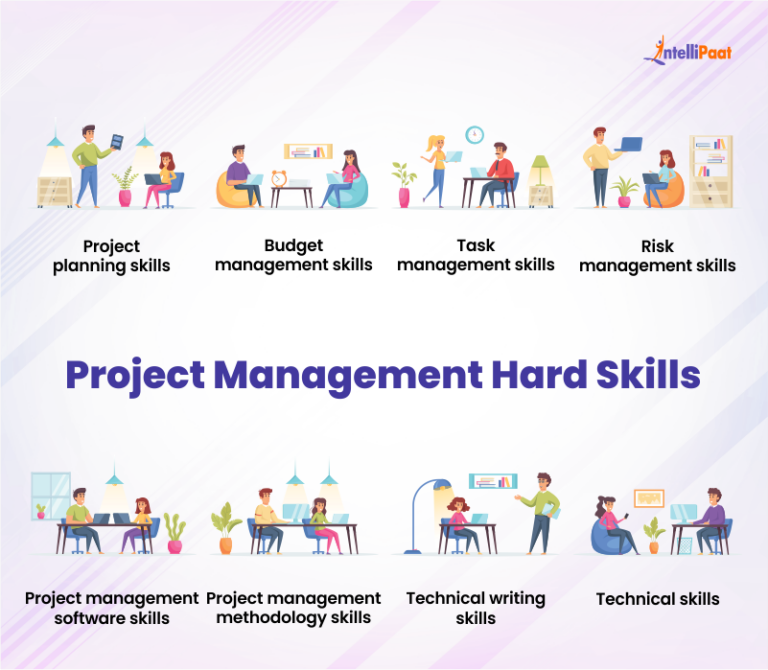 IntelliPaat

Project planning skills

Budget management skills

Task management skills

Risk management skills

Project Management Hard Skills

Project management software skills

Project management methodology skills

Technical writing skills

Technical skills